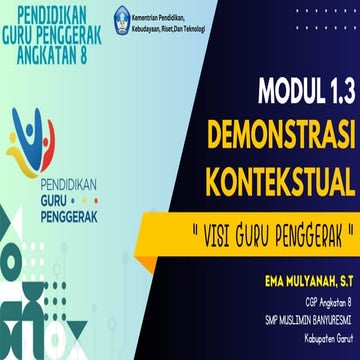 PENDIDIKAN GURU PENGGERAK ANGKATAN 8

Kementrian Pendidikan, Kebudayaan, Riset,Dan Teknologi

PENDIDIKAN GURU PENGGERAK

MODUL 1.3
DEMONSTRASI KONTEKSTUAL

" VISI GURU PENGGERAK "

EMA MULYANAH, S.T
CGP Angkatan 8
SMP MUSLIMIN BANYURESMI
Kabupaten Garut